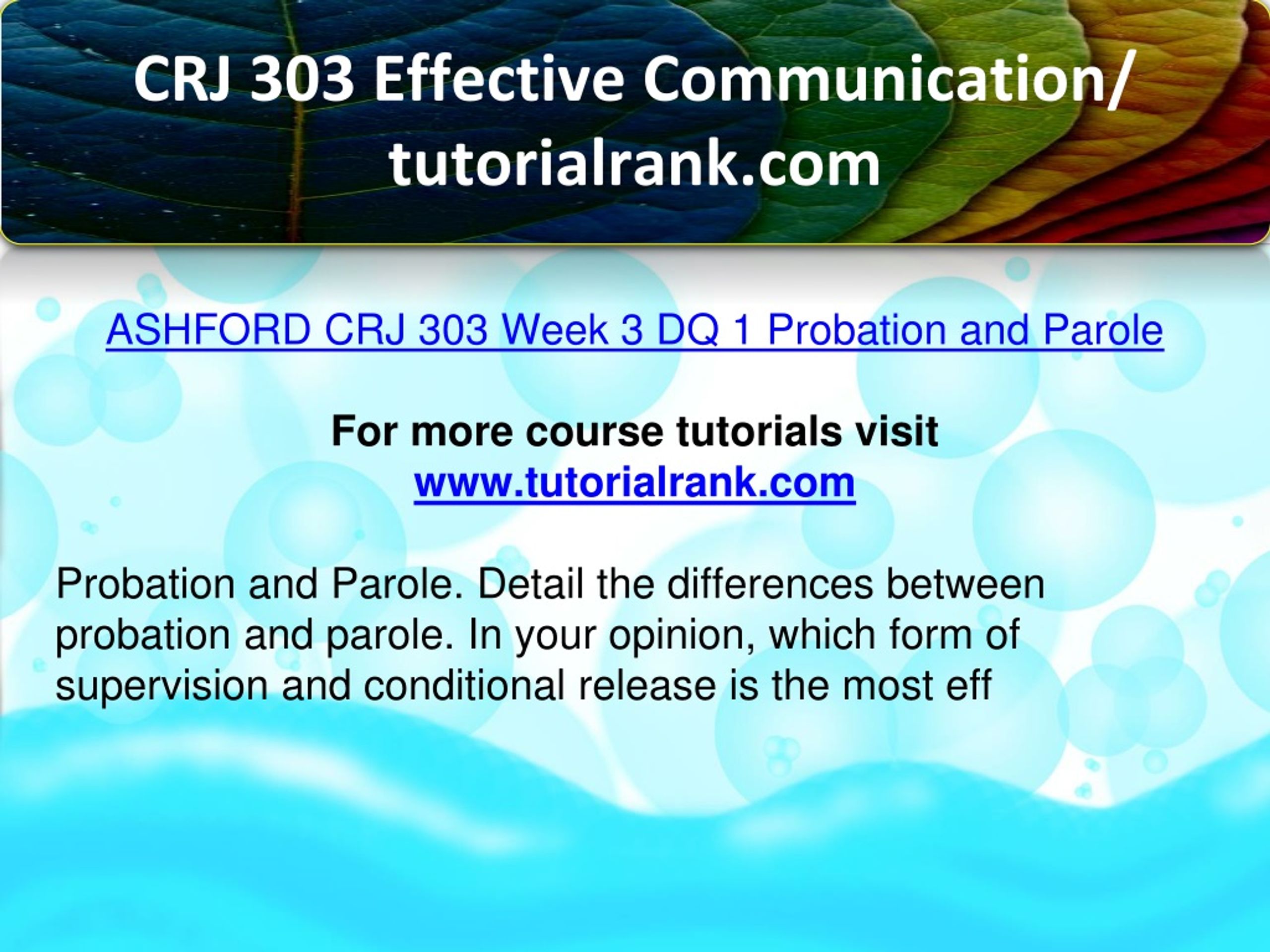 CRJ 303 Effective Communication/ tutorialrank.com

ASHFORD CRJ 303 Week 3 DQ 1 Probation and Parole

For more course tutorials visit
www.tutorialrank.com

Probation and Parole. Detail the differences between probation and parole. In your opinion, which form of supervision and conditional release is the most eff